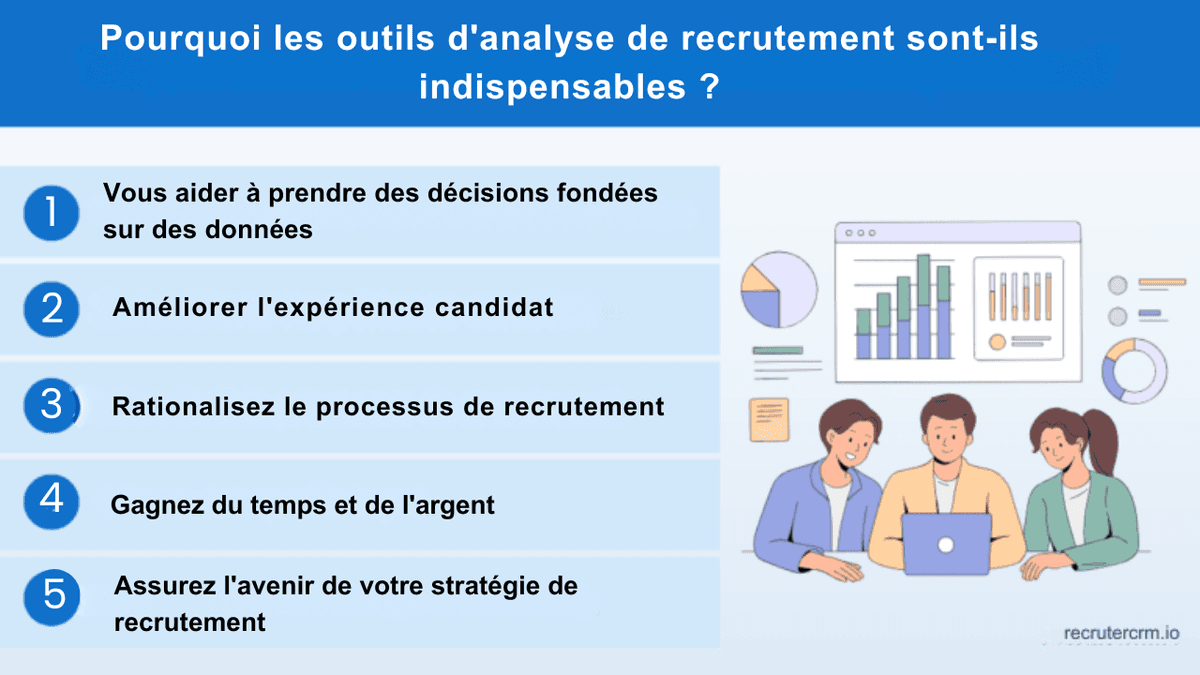 Pourquoi les outils d'analyse de recrutement sont-ils indispensables ?

1 Vous aider à prendre des décisions fondées sur des données

2 Améliorer l'expérience candidat

3 Rationalisez le processus de recrutement

4 Gagnez du temps et de l'argent

5 Assurez l'avenir de votre stratégie de recrutement

recrutercrm.io